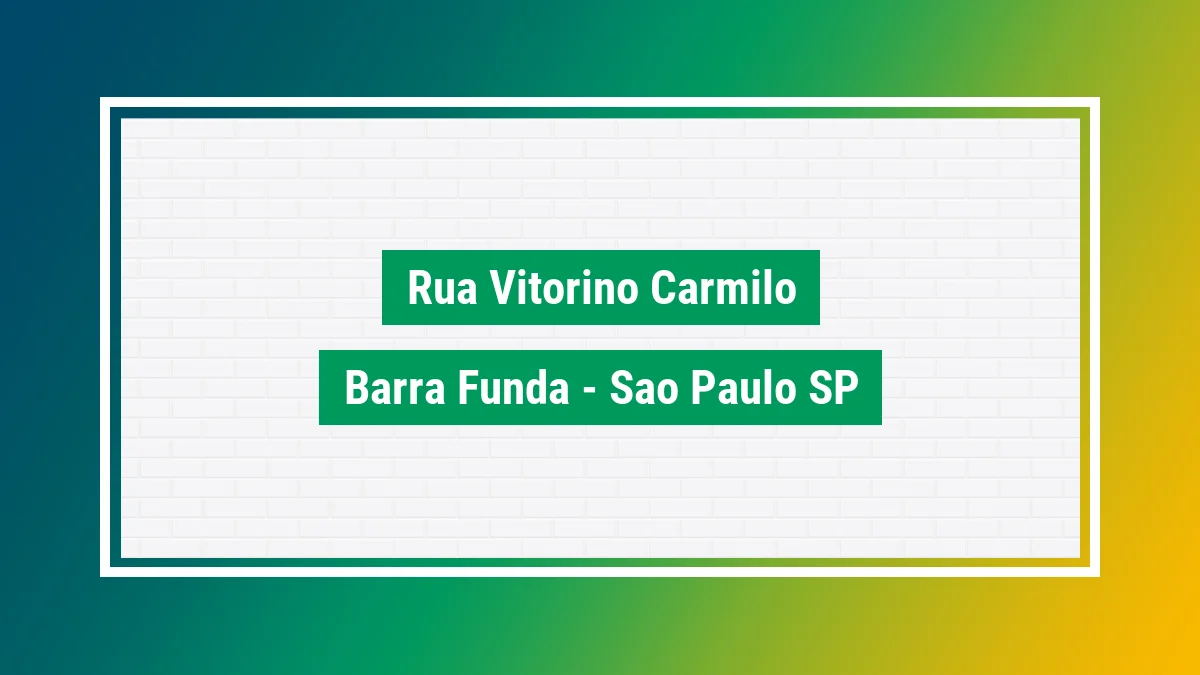 Rua Vitorino Carmilo

Barra Funda - Sao Paulo SP